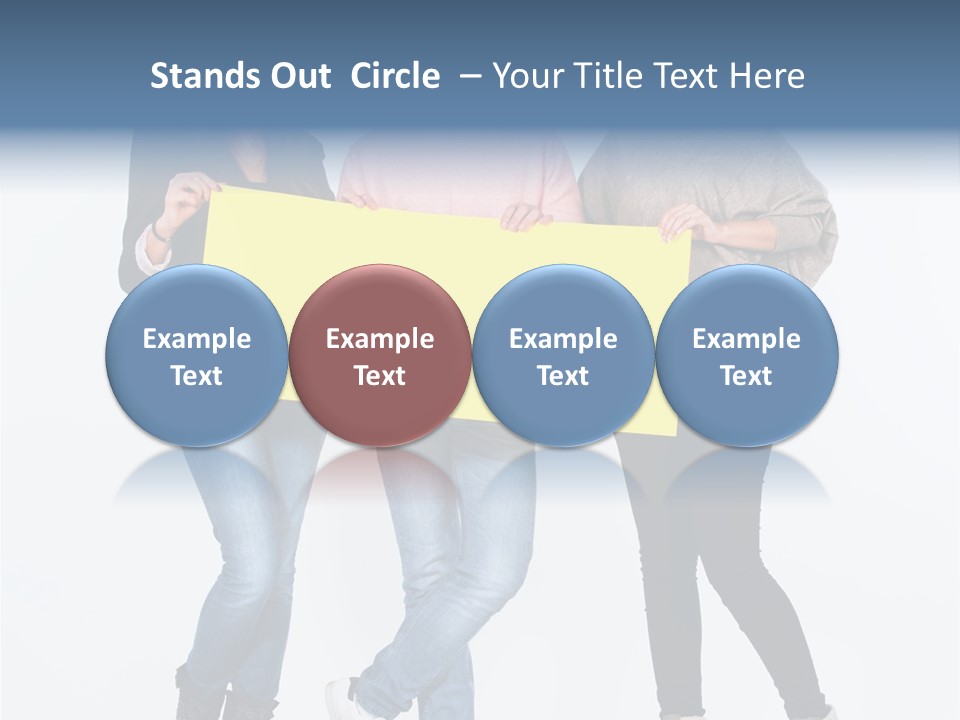 Stands Out Circle – Your Title Text Here

Example Text

Example Text

Example Text

Example Text